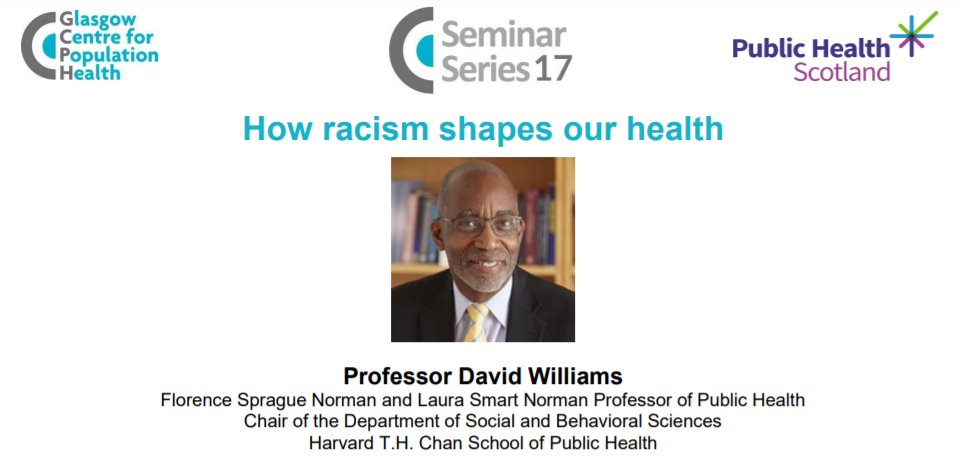 Glasgow Centre for Population Health

Seminar Series 17

Public Health Scotland

How racism shapes our health

Professor David Williams
Florence Sprague Norman and Laura Smart Norman Professor of Public Health
Chair of the Department of Social and Behavioral Sciences
Harvard T.H. Chan School of Public Health